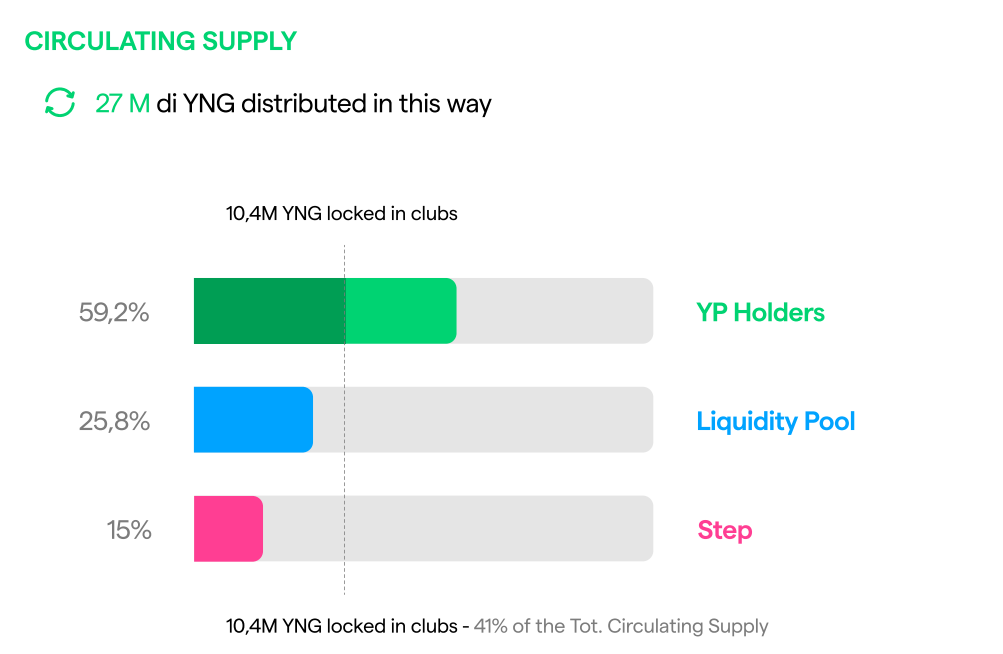 CIRCULATING SUPPLY

27 M di YNG distributed in this way

10,4M YNG locked in clubs

59,2% YP Holders

25,8% Liquidity Pool

15% Step

10,4M YNG locked in clubs - 41% of the Tot. Circulating Supply